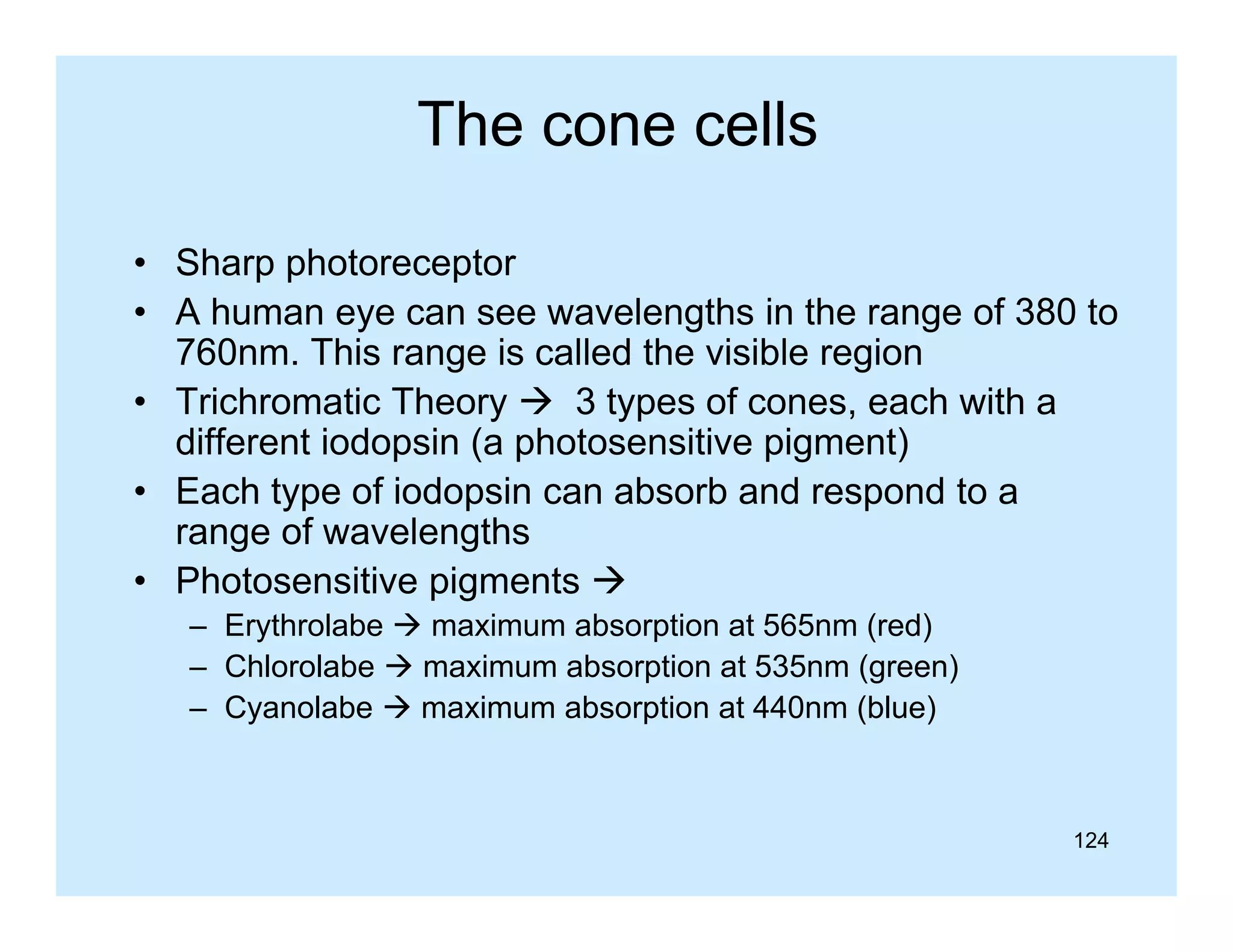 The cone cells

• Sharp photoreceptor
• A human eye can see wavelengths in the range of 380 to 760nm. This range is called the visible region
• Trichromatic Theory → 3 types of cones, each with a different iodopsin (a photosensitive pigment)
• Each type of iodopsin can absorb and respond to a range of wavelengths
• Photosensitive pigments →
– Erythrolabe → maximum absorption at 565nm (red)
– Chlorolabe → maximum absorption at 535nm (green)
– Cyanolabe → maximum absorption at 440nm (blue)

124